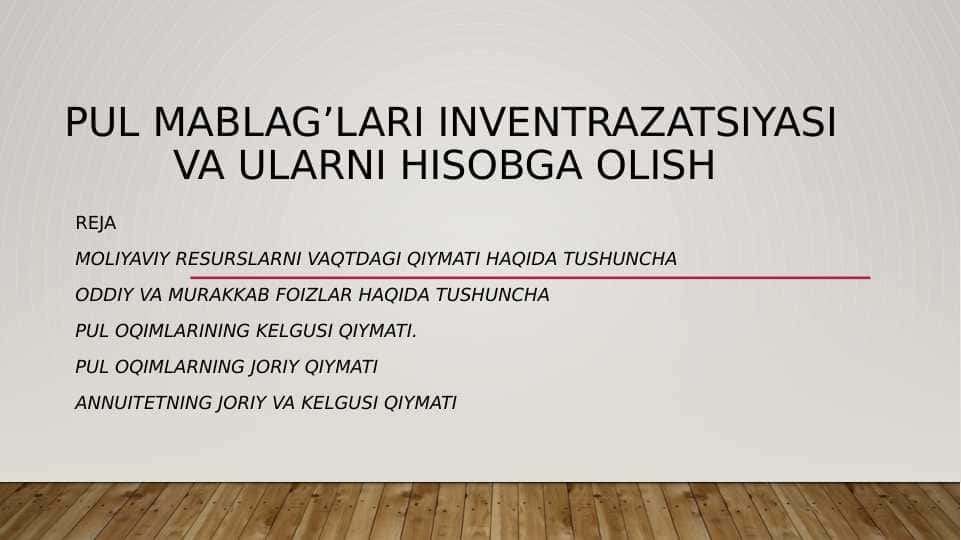 PUL MABLAG’LARI INVENTRAZATSIYASI VA ULARNI HISOBGA OLISH

REJA

MOLIYAVIY RESURSLARNI VAQTDAGI QIYMATI HAQIDA TUSHUNCHA

ODDIY VA MURAKKAB FOIZLAR HAQIDA TUSHUNCHA

PUL OQIMLARINING KELGUSI QIYMATI.

PUL OQIMLARNING JORIY QIYMATI

ANNUITETNING JORIY VA KELGUSI QIYMATI